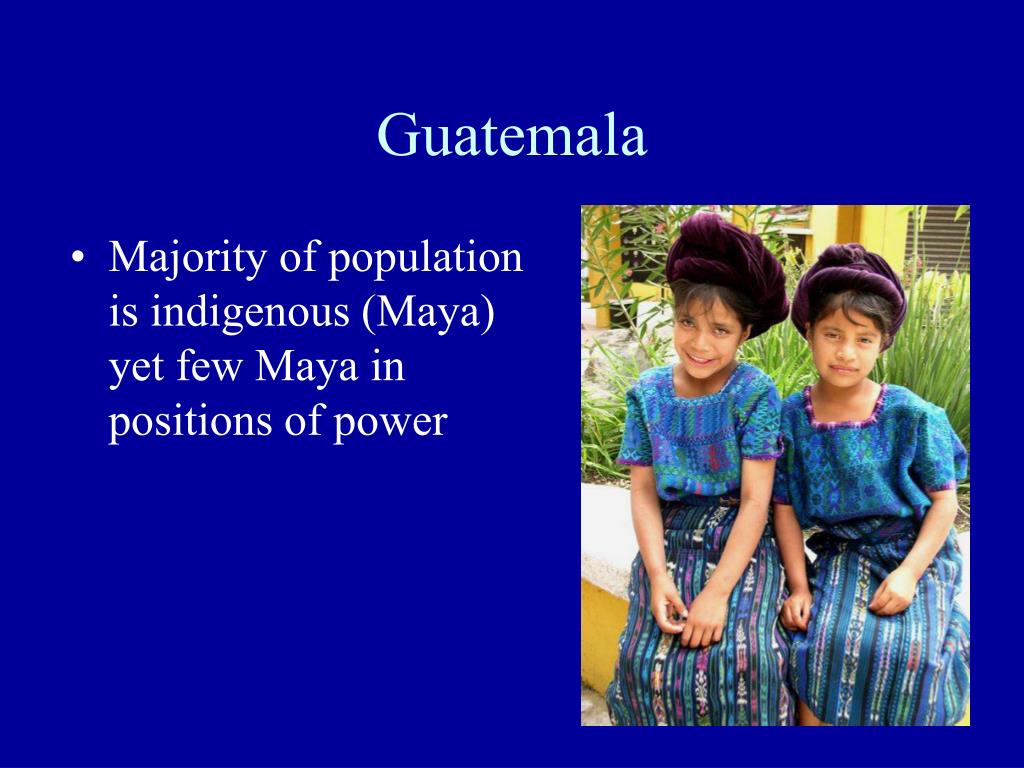 Guatemala

• Majority of population is indigenous (Maya) yet few Maya in positions of power